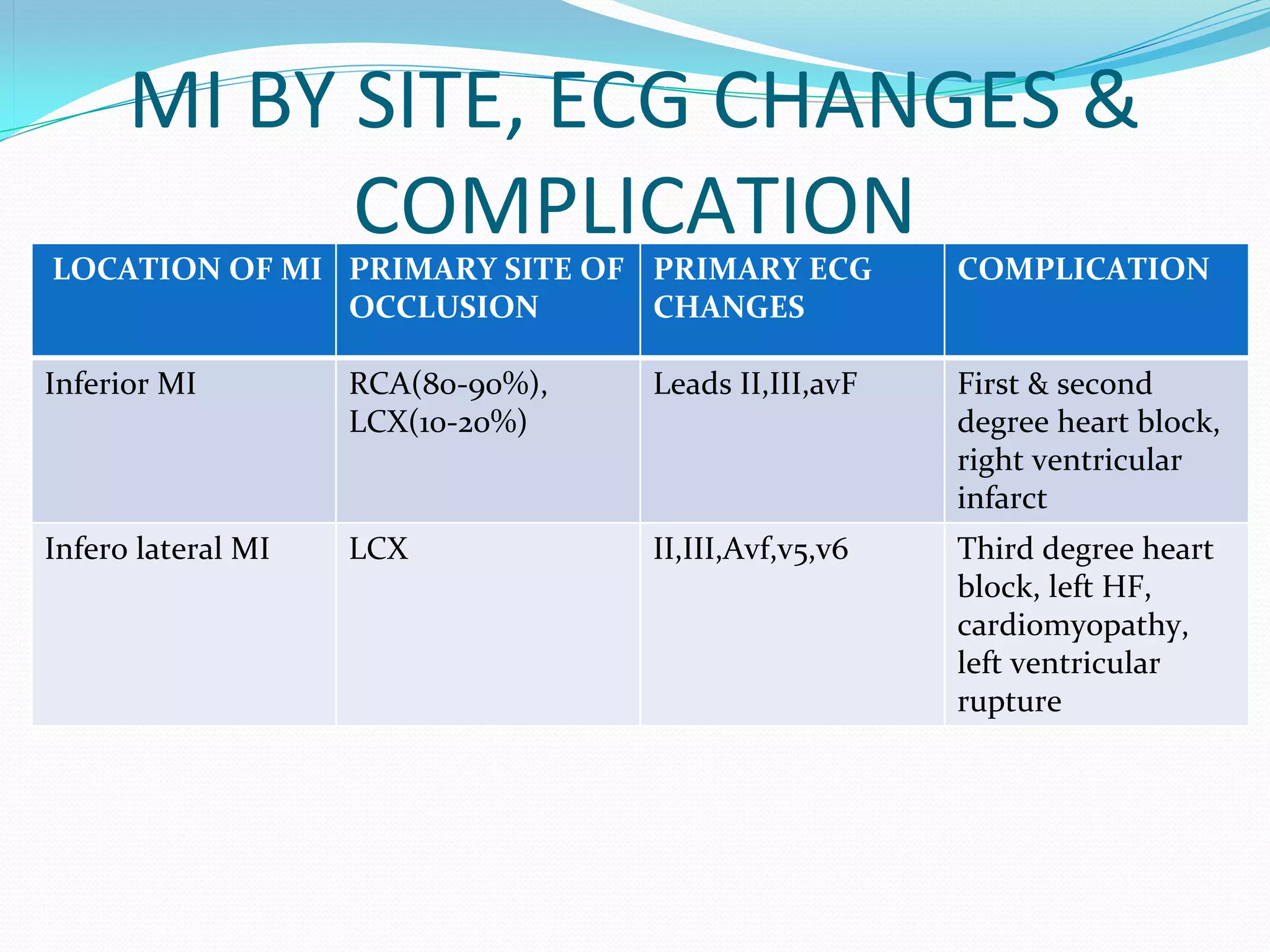 MI BY SITE, ECG CHANGES & COMPLICATION

| LOCATION OF MI | PRIMARY SITE OF OCCLUSION | PRIMARY ECG CHANGES | COMPLICATION |
|---|---|---|---|
| Inferior MI | RCA(80-90%), LCX(10-20%) | Leads II,III,avF | First & second degree heart block, right ventricular infarct |
| Infero lateral MI | LCX | II,III,Avf,v5,v6 | Third degree heart block, left HF, cardiomyopathy, left ventricular rupture |